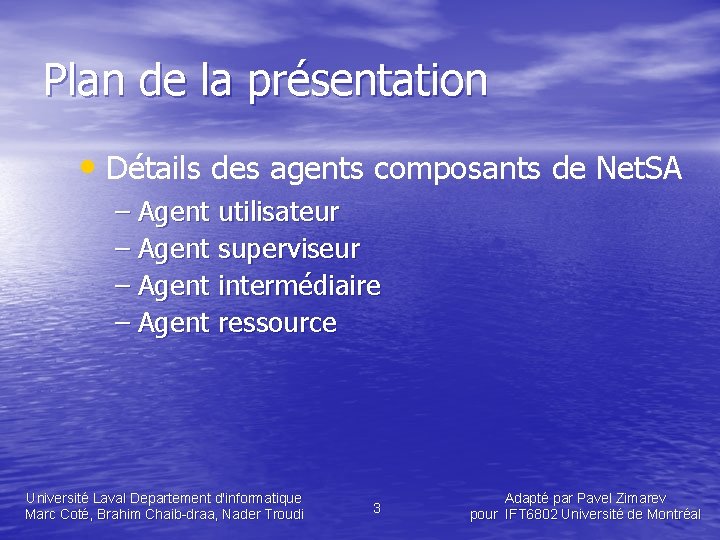 Plan de la présentation

• Détails des agents composants de NetSA
– Agent utilisateur
– Agent superviseur
– Agent intermédiaire
– Agent ressource

Université Laval Departement d'informatique
Marc Coté, Brahim Chaib-draa, Nader Troudi

3

Adapté par Pavel Zimarev
pour IFT6802 Université de Montréal